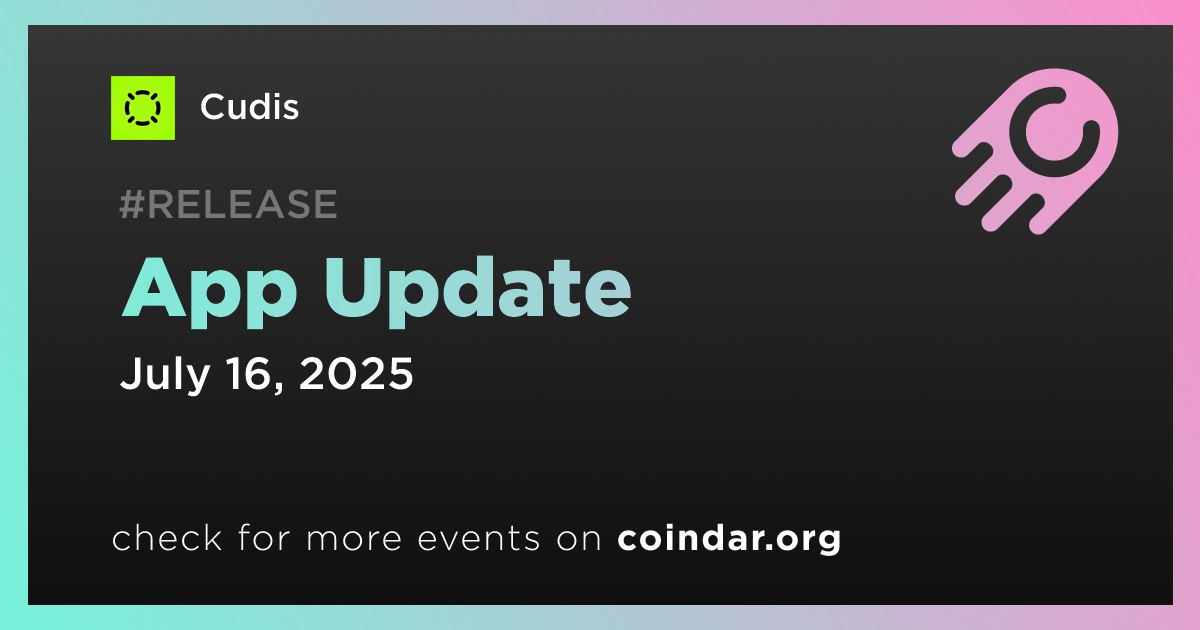 Cudis

#RELEASE

App Update

July 16, 2025

check for more events on coindar.org